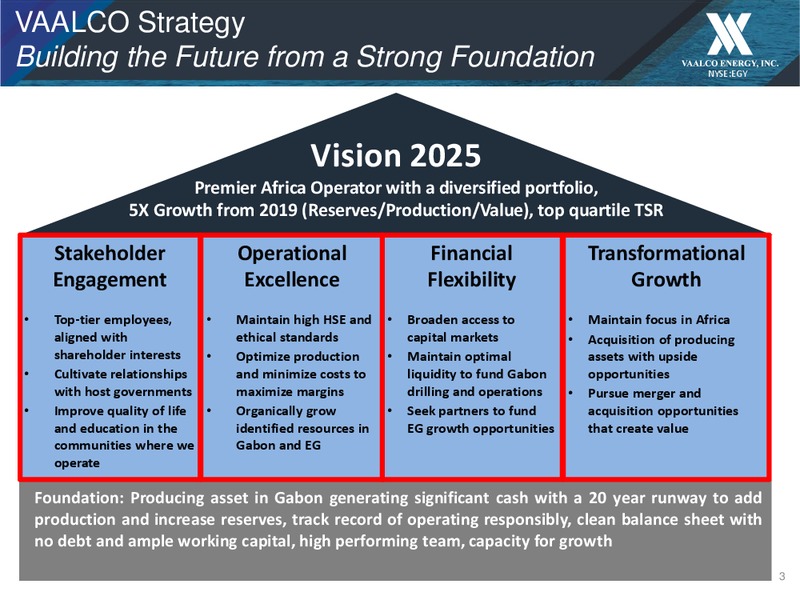 VAALCO Strategy
Building the Future from a Strong Foundation

VAALCO ENERGY, INC.
NYSE:EGY

Vision 2025
Premier Africa Operator with a diversified portfolio, 5X Growth from 2019 (Reserves/Production/Value), top quartile TSR

Stakeholder Engagement
• Top-tier employees, aligned with shareholder interests
• Cultivate relationships with host governments
• Improve quality of life and education in the communities where we operate

Operational Excellence
• Maintain high HSE and ethical standards
• Optimize production and minimize costs to maximize margins
• Organically grow identified resources in Gabon and EG

Financial Flexibility
• Broaden access to capital markets
• Maintain optimal liquidity to fund Gabon drilling and operations
• Seek partners to fund EG growth opportunities

Transformational Growth
• Maintain focus in Africa
• Acquisition of producing assets with upside opportunities
• Pursue merger and acquisition opportunities that create value

Foundation: Producing asset in Gabon generating significant cash with a 20 year runway to add production and increase reserves, track record of operating responsibly, clean balance sheet with no debt and ample working capital, high performing team, capacity for growth

3